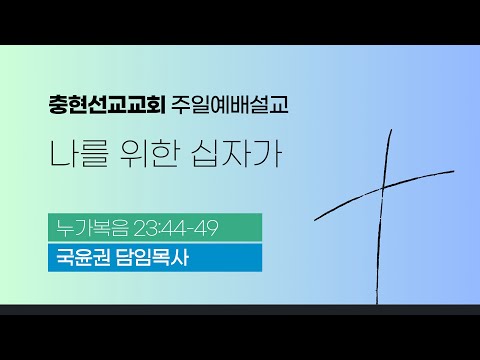 충현선교교회 주일예배설교

나를 위한 십자가

누가복음 23:44-49

국윤권 담임목사